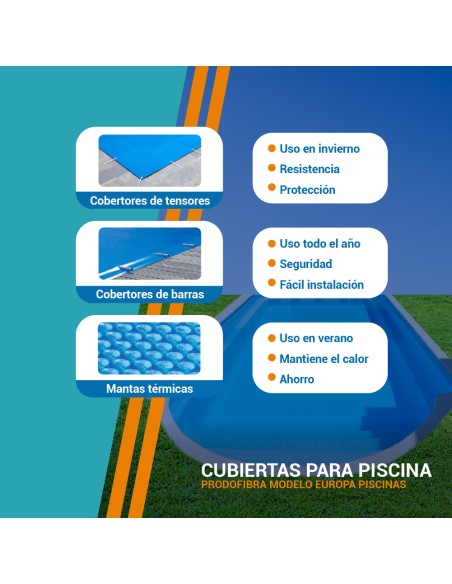 Cobertores de tensores

Uso en invierno
Resistencia
Protección

Cobertores de barras

Uso todo el año
Seguridad
Fácil instalación

Mantas térmicas

Uso en verano
Mantiene el calor
Ahorro

CUBIERTAS PARA PISCINA
PRODOFIBRA MODELO EUROPA PISCINAS